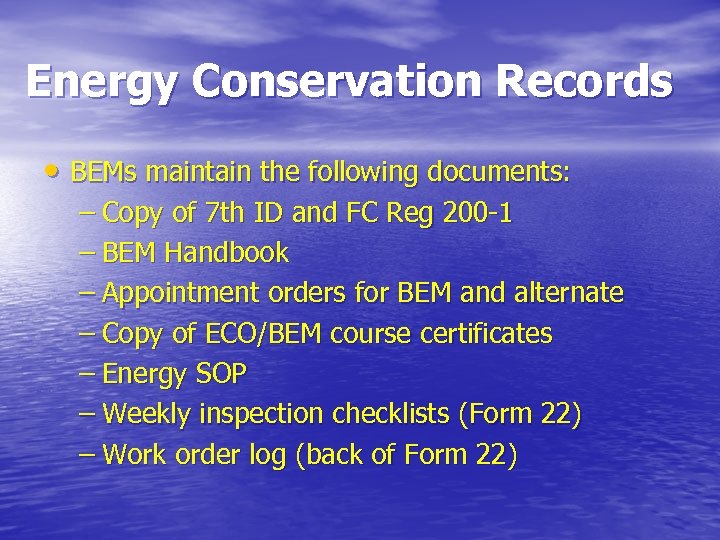 Energy Conservation Records

• BEMs maintain the following documents:
– Copy of 7th ID and FC Reg 200-1
– BEM Handbook
– Appointment orders for BEM and alternate
– Copy of ECO/BEM course certificates
– Energy SOP
– Weekly inspection checklists (Form 22)
– Work order log (back of Form 22)